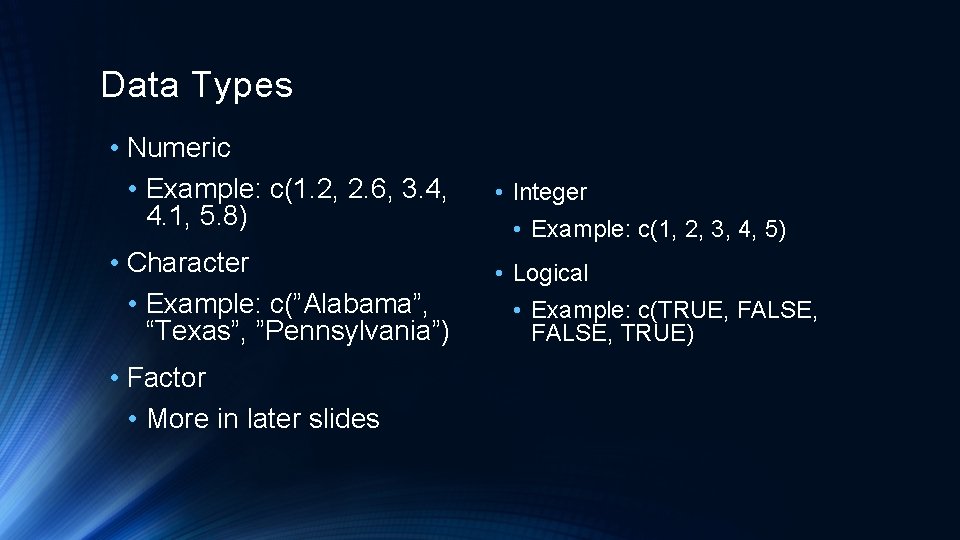 Data Types

• Numeric
• Example: c(1.2, 2.6, 3.4, 4.1, 5.8)
• Character
• Example: c(”Alabama”, “Texas”, ”Pennsylvania”)
• Factor
• More in later slides

• Integer
• Example: c(1, 2, 3, 4, 5)
• Logical
• Example: c(TRUE, FALSE, FALSE, TRUE)